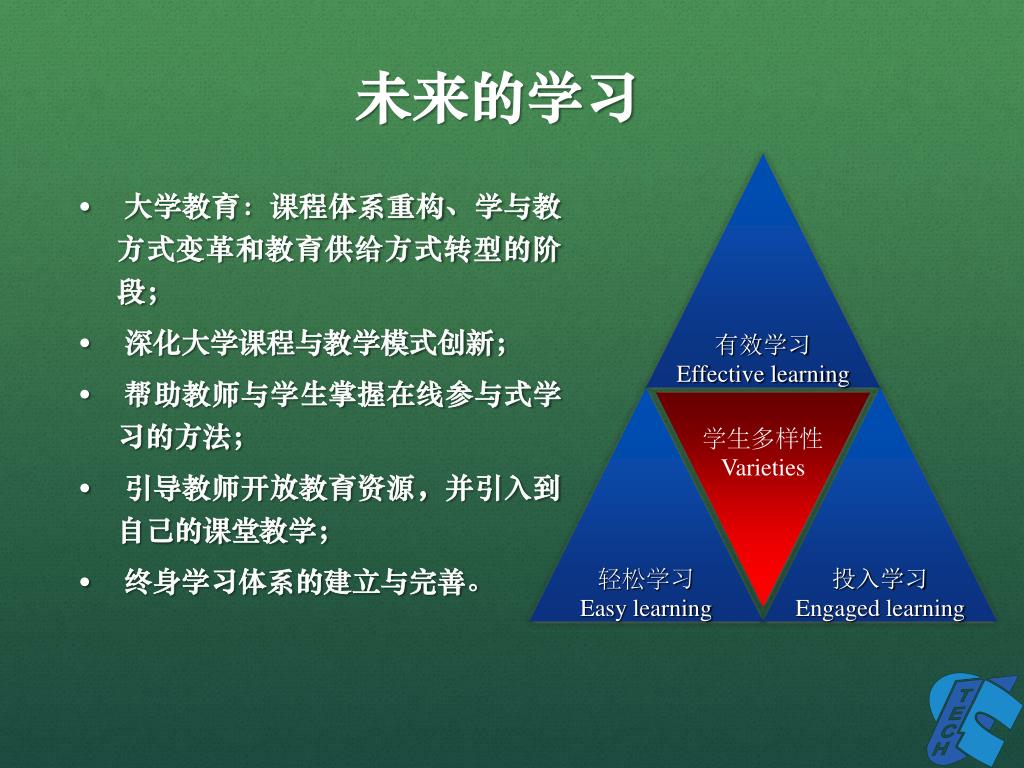 未来的学习

• 大学教育：课程体系重构、学与教方式变革和教育供给方式转型的阶段；

• 深化大学课程与教学模式创新；

• 帮助教师与学生掌握在线参与式学习的方法；

• 引导教师开放教育资源，并引入到自己的课堂教学；

• 终身学习体系的建立与完善。

有效学习
Effective learning

学生多样性
Varieties

轻松学习
Easy learning

投入学习
Engaged learning

TECH